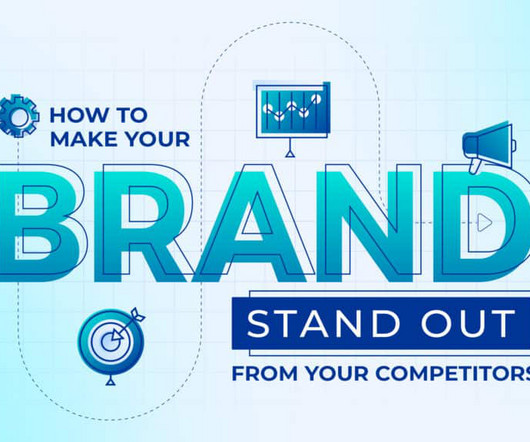 HOW TO MAKE YOUR

BRAND

STAND OUT

FROM YOUR COMPETITORS